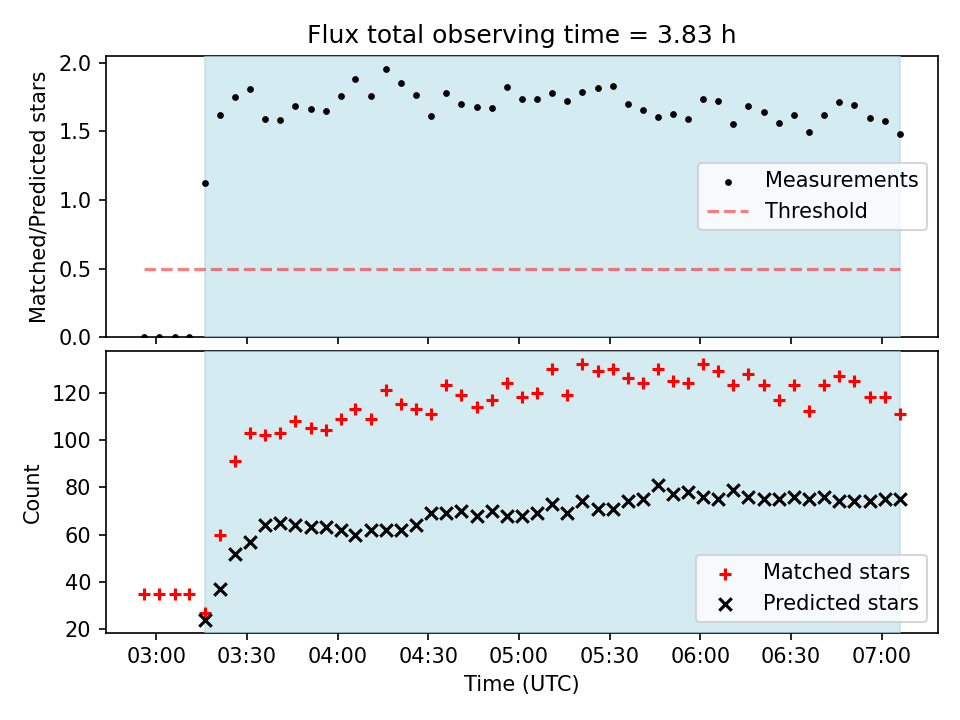 Flux total observing time = 3.83 h

Matched/Predicted stars

2.0
1.5
1.0
0.5
0.0

Measurements
Threshold

Count

120
100
80
60
40
20

Matched stars
Predicted stars

03:00 03:30 04:00 04:30 05:00 05:30 06:00 06:30 07:00

Time (UTC)